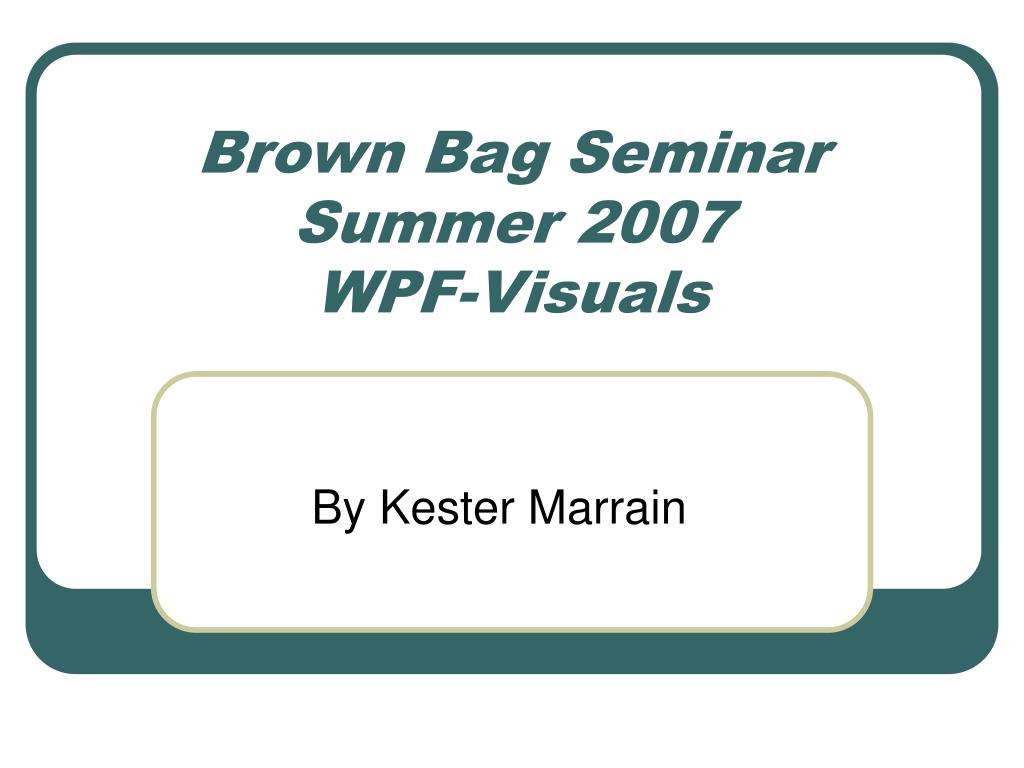 Brown Bag Seminar
Summer 2007
WPF-Visuals

By Kester Marrain